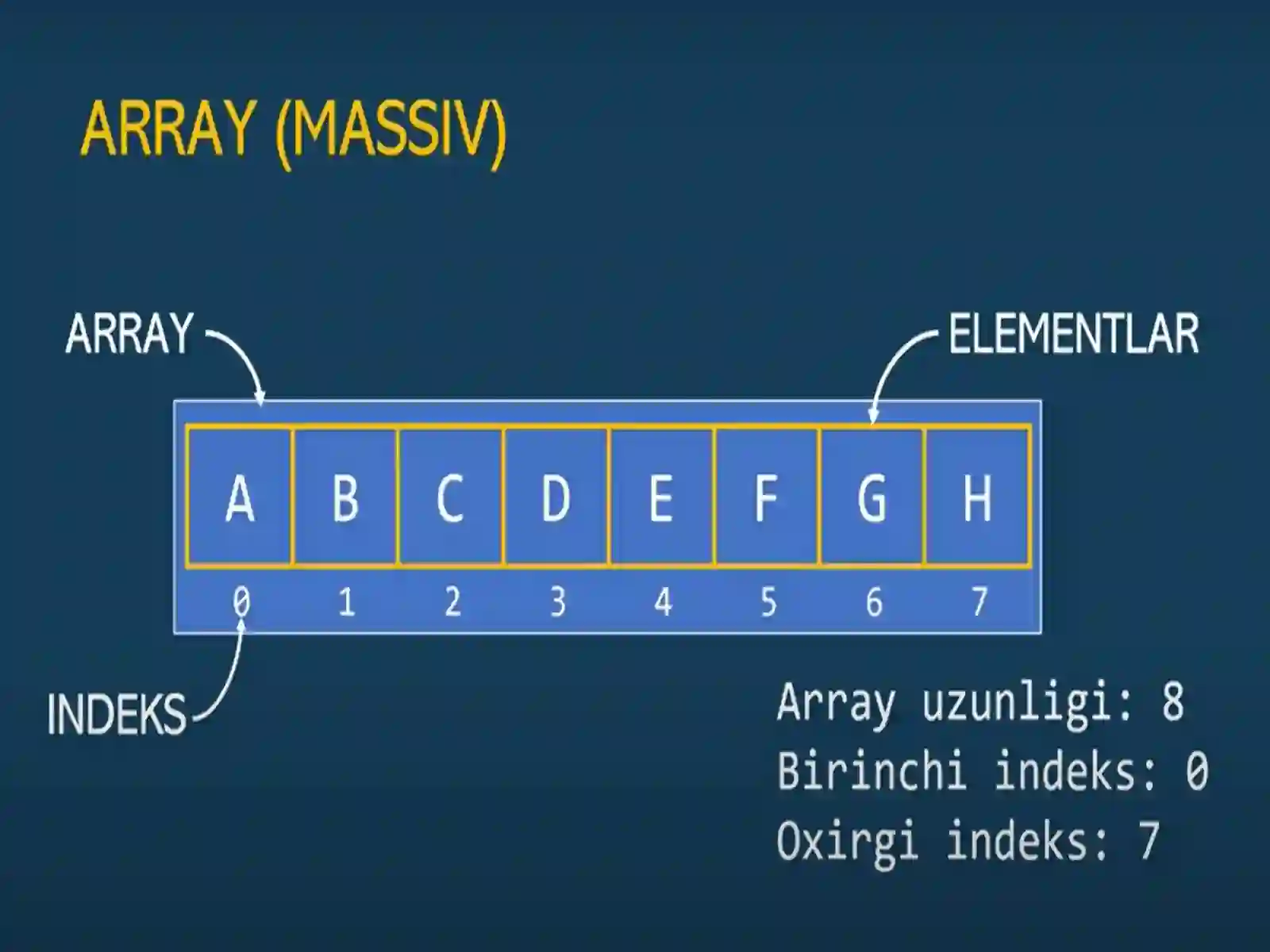 ARRAY (MASSIV)

ARRAY

ELEMENTLAR

| A | B | C | D | E | F | G | H |
|---|---|---|---|---|---|---|---|
| 0 | 1 | 2 | 3 | 4 | 5 | 6 | 7 |

INDEKS

Array uzunligi: 8
Birinchi indeks: 0
Oxirgi indeks: 7